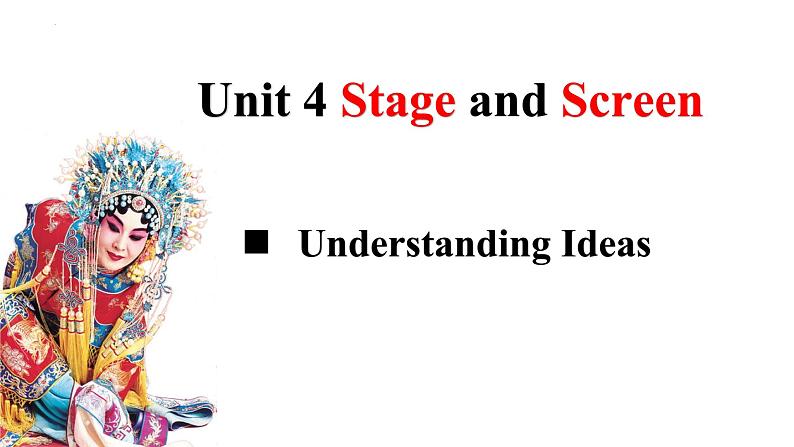 Unit 4 Stage and Screen

■ Understanding Ideas